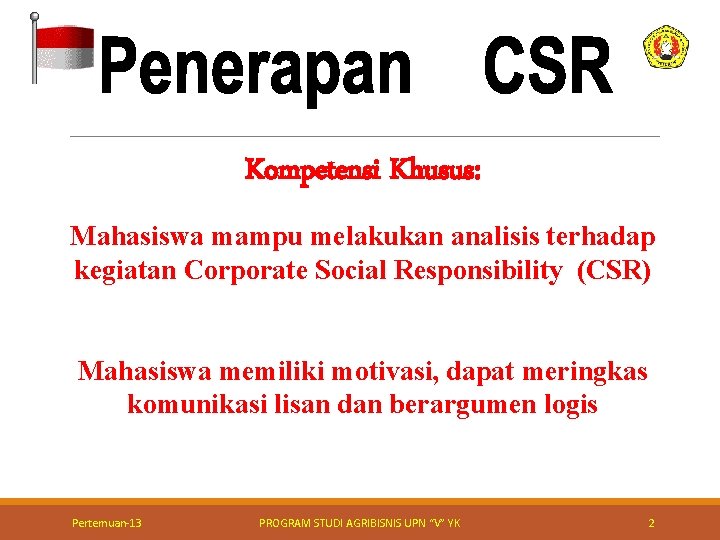 Penerapan CSR

Kompetensi Khusus:

Mahasiswa mampu melakukan analisis terhadap kegiatan Corporate Social Responsibility (CSR)

Mahasiswa memiliki motivasi, dapat meringkas komunikasi lisan dan berargumen logis

Pertemuan-13 PROGRAM STUDI AGRIBISNIS UPN "V" YK 2